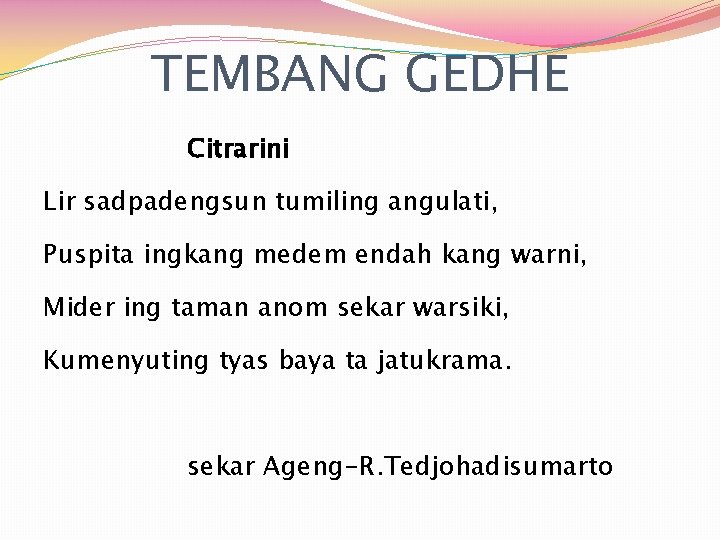 TEMBANG GEDHE

Citrarini

Lir sadpadengsun tumiling angulati,

Puspita ingkang medem endah kang warni,

Mider ing taman anom sekar warsiki,

Kumenyuting tyas baya ta jatukrama.

sekar Ageng-R.Tedjohadisumarto